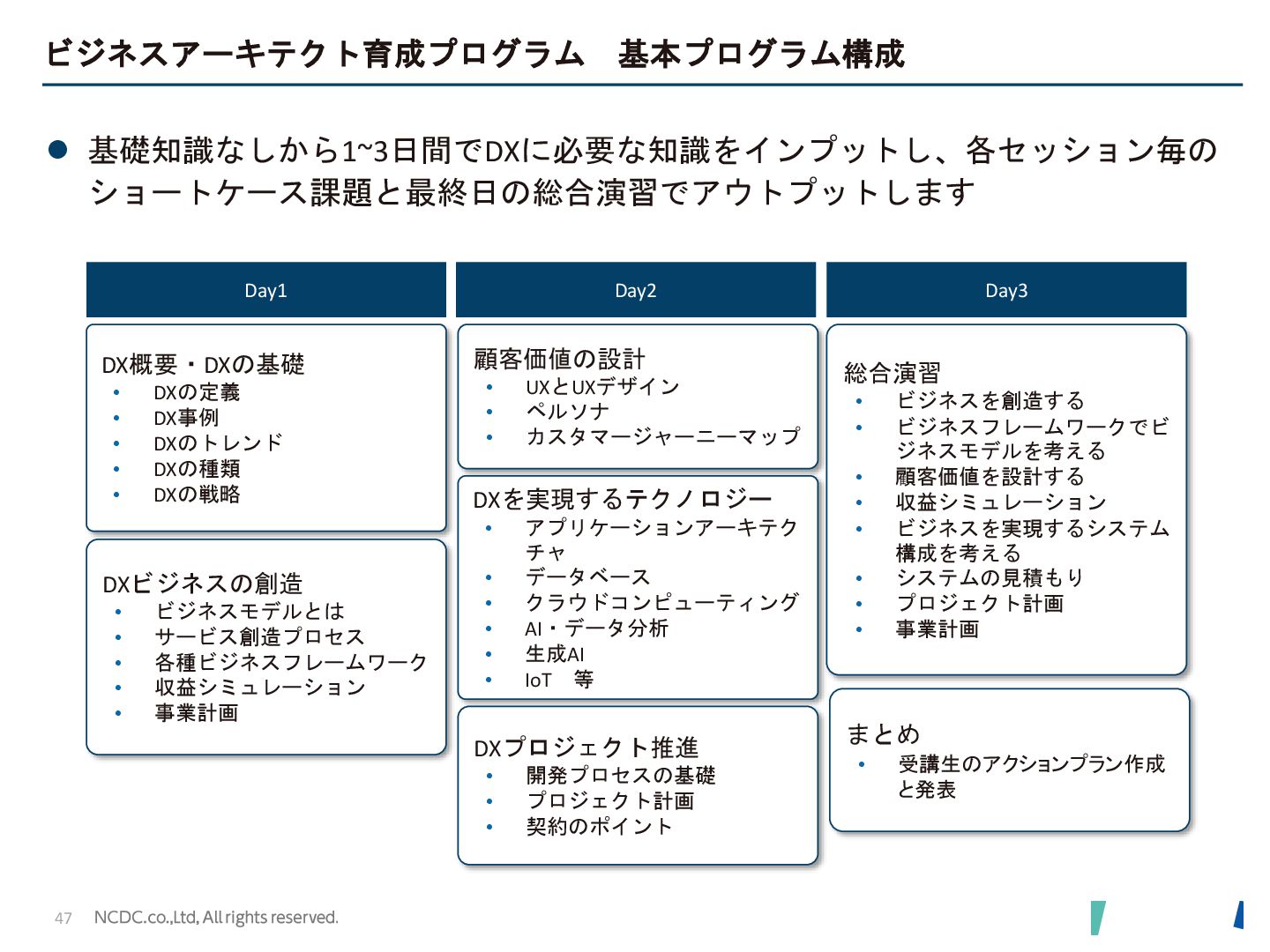 ビジネスアーキテクト育成プログラム　基本プログラム構成

● 基礎知識なしから1~3日間でDXに必要な知識をインプットし、各セッション毎のショートケース課題と最終日の総合演習でアウトプットします

Day1

DX概要・DXの基礎
• DXの定義
• DX事例
• DXのトレンド
• DXの種類
• DXの戦略

DXビジネスの創造
• ビジネスモデルとは
• サービス創造プロセス
• 各種ビジネスフレームワーク
• 収益シミュレーション
• 事業計画

Day2

顧客価値の設計
• UXとUXデザイン
• ペルソナ
• カスタマージャーニーマップ

DXを実現するテクノロジー
• アプリケーションアーキテクチャ
• データベース
• クラウドコンピューティング
• AI・データ分析
• 生成AI
• IoT　等

DXプロジェクト推進
• 開発プロセスの基礎
• プロジェクト計画
• 契約のポイント

Day3

総合演習
• ビジネスを創造する
• ビジネスフレームワークでビジネスモデルを考える
• 顧客価値を設計する
• 収益シミュレーション
• ビジネスを実現するシステム構成を考える
• システムの見積もり
• プロジェクト計画
• 事業計画

まとめ
• 受講生のアクションプラン作成と発表

47　NCDC.co.,Ltd, All rights reserved.